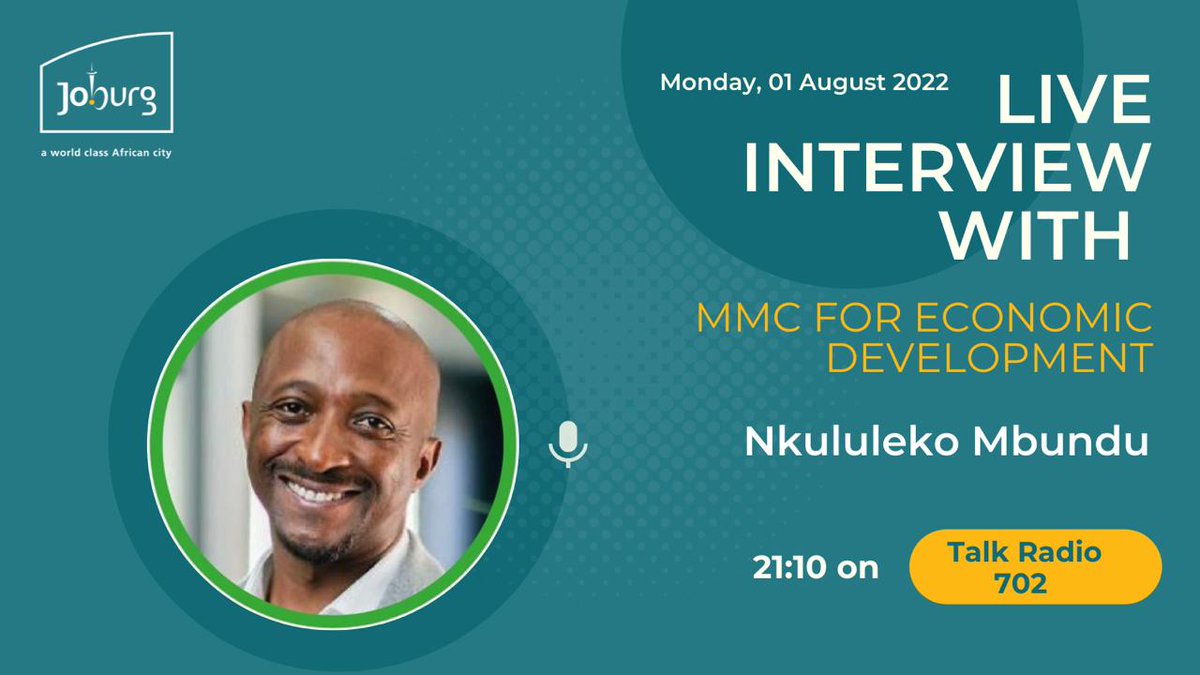 Joburg

a world class African city

Monday, 01 August 2022

LIVE INTERVIEW WITH

MMC FOR ECONOMIC DEVELOPMENT

Nkululeko Mbundu

21:10 on

Talk Radio 702